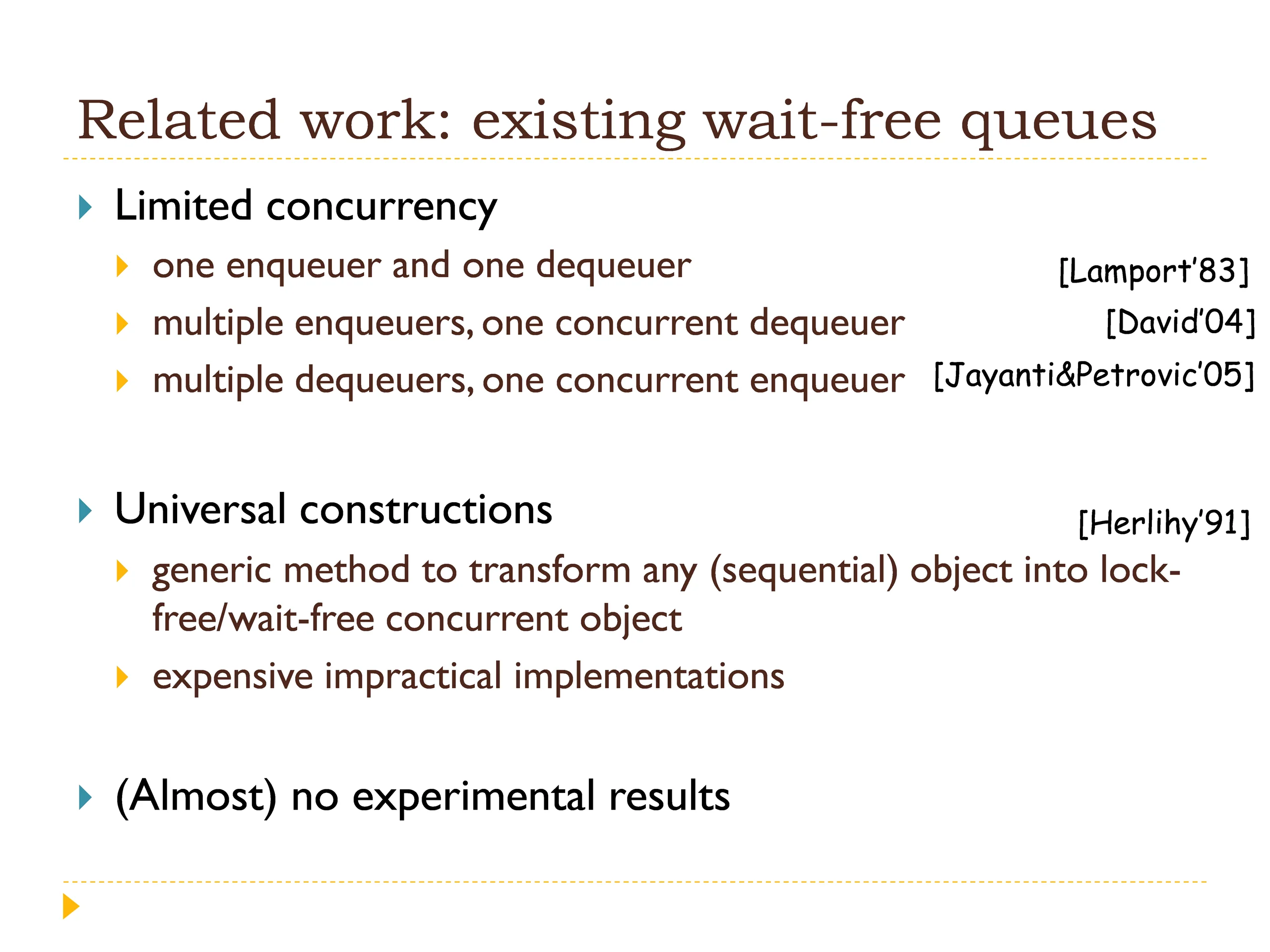 Related work: existing wait-free queues

Limited concurrency

one enqueuer and one dequeuer [Lamport'83]

multiple enqueuers, one concurrent dequeuer [David'04]

multiple dequeuers, one concurrent enqueuer [Jayanti&Petrovic'05]

Universal constructions [Herlihy'91]

generic method to transform any (sequential) object into lock-free/wait-free concurrent object

expensive impractical implementations

(Almost) no experimental results